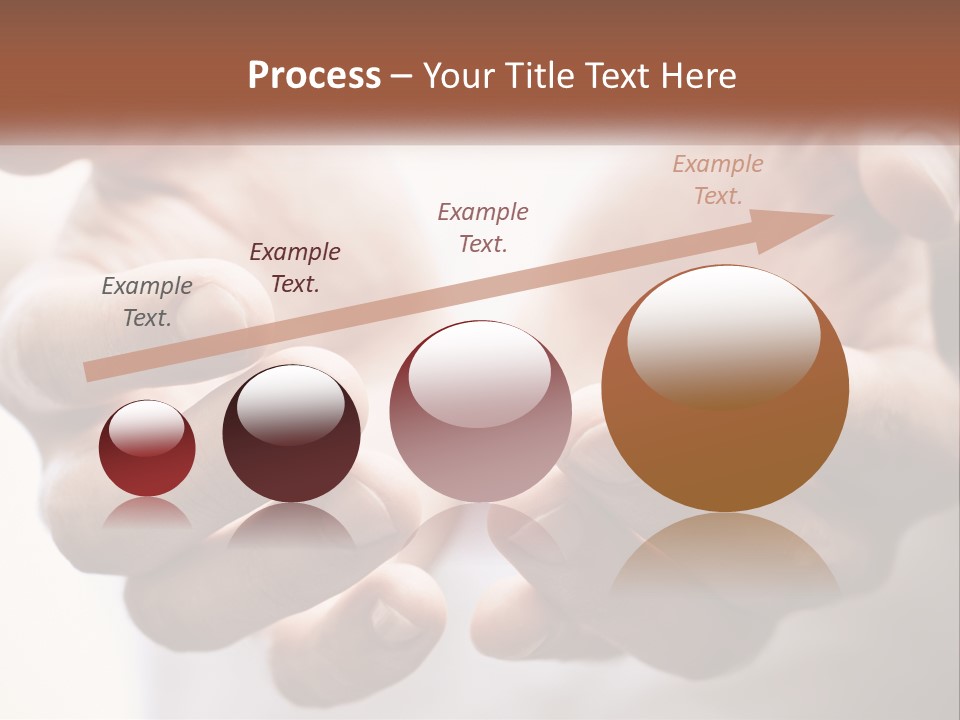 Process – Your Title Text Here

Example Text.

Example Text.

Example Text.

Example Text.